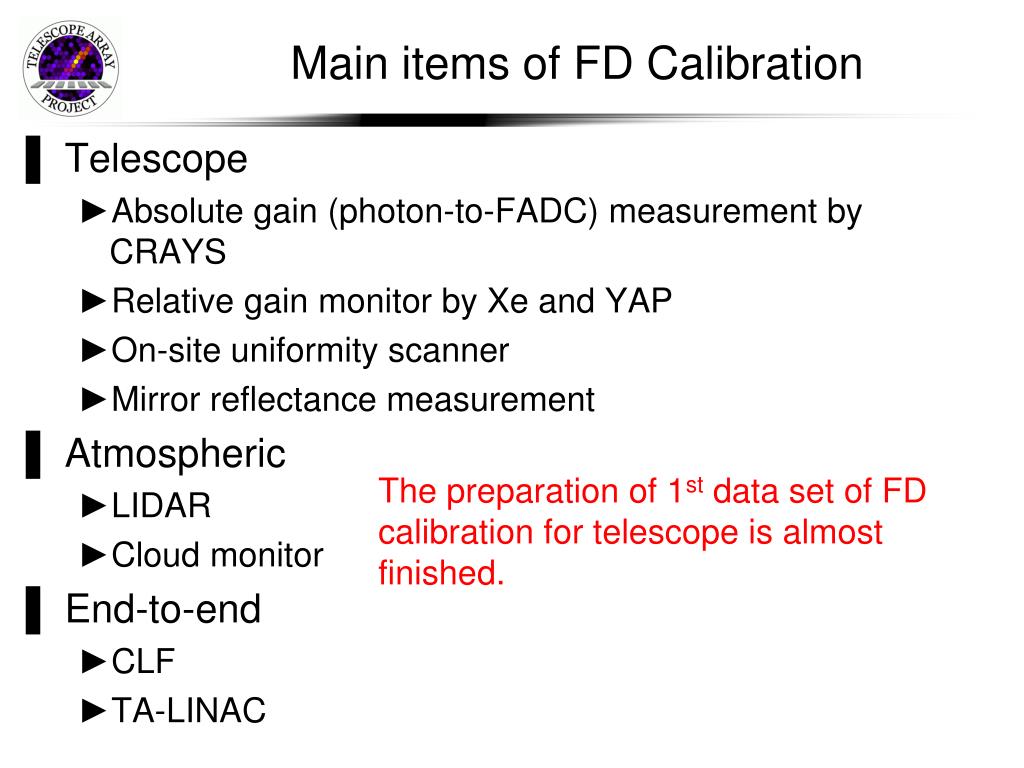 TELESCOPE ARRAY PROJECT

Main items of FD Calibration

▌Telescope

►Absolute gain (photon-to-FADC) measurement by CRAYS

►Relative gain monitor by Xe and YAP

►On-site uniformity scanner

►Mirror reflectance measurement

▌Atmospheric

►LIDAR

►Cloud monitor

▌End-to-end

►CLF

►TA-LINAC

The preparation of 1$^{st}$ data set of FD calibration for telescope is almost finished.